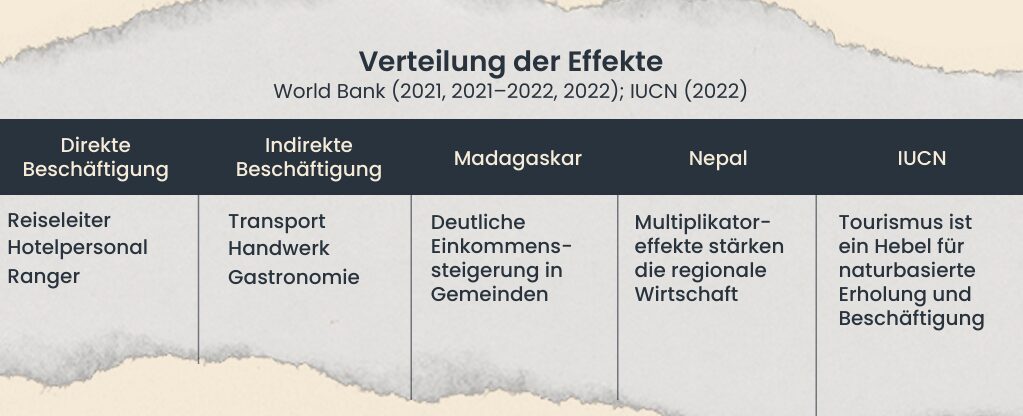 Verteilung der Effekte
World Bank (2021, 2021–2022, 2022); IUCN (2022)

| Direkte Beschäftigung | Indirekte Beschäftigung | Madagaskar | Nepal | IUCN |
|---|---|---|---|---|
| Reiseleiter Hotelpersonal Ranger | Transport Handwerk Gastronomie | Deutliche Einkommenssteigerung in Gemeinden | Multiplikatoreffekte stärken die regionale Wirtschaft | Tourismus ist ein Hebel für naturbasierte Erholung und Beschäftigung |